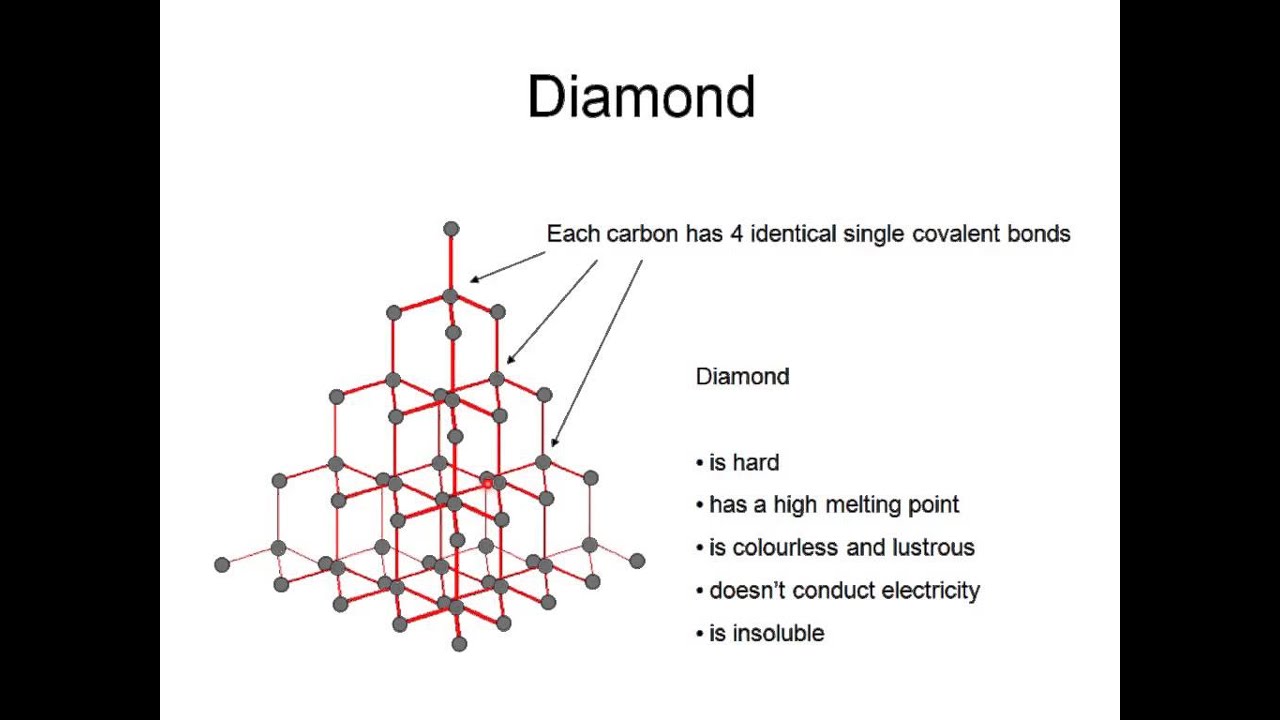 Diamond

Each carbon has 4 identical single covalent bonds

Diamond

• is hard
• has a high melting point
• is colourless and lustrous
• doesn't conduct electricity
• is insoluble